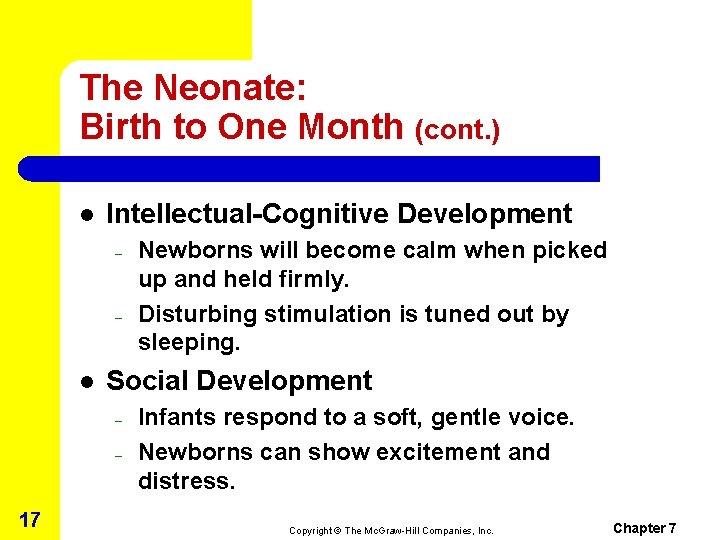 The Neonate:
Birth to One Month (cont.)

- Intellectual-Cognitive Development
  - Newborns will become calm when picked up and held firmly.
  - Disturbing stimulation is tuned out by sleeping.
- Social Development
  - Infants respond to a soft, gentle voice.
  - Newborns can show excitement and distress.

17

Copyright © The McGraw-Hill Companies, Inc.

Chapter 7